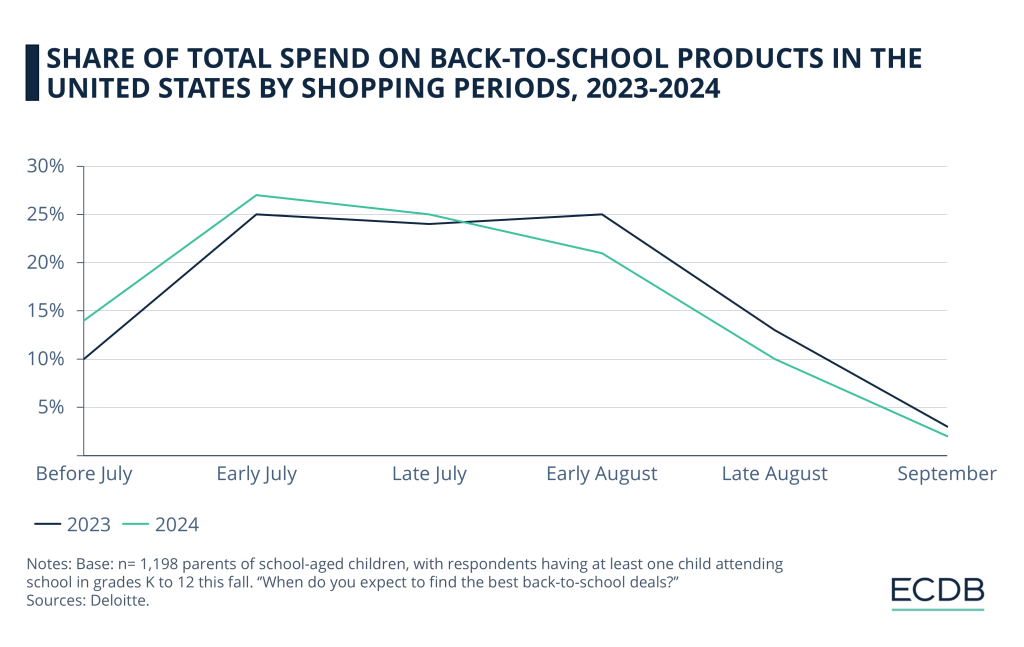 SHARE OF TOTAL SPEND ON BACK-TO-SCHOOL PRODUCTS IN THE UNITED STATES BY SHOPPING PERIODS, 2023-2024

30%
25%
20%
15%
10%
5%

Before July
Early July
Late July
Early August
Late August
September

2023
2024

Notes: Base: n= 1,198 parents of school-aged children, with respondents having at least one child attending school in grades K to 12 this fall. "When do you expect to find the best back-to-school deals?"
Sources: Deloitte.

ECDB